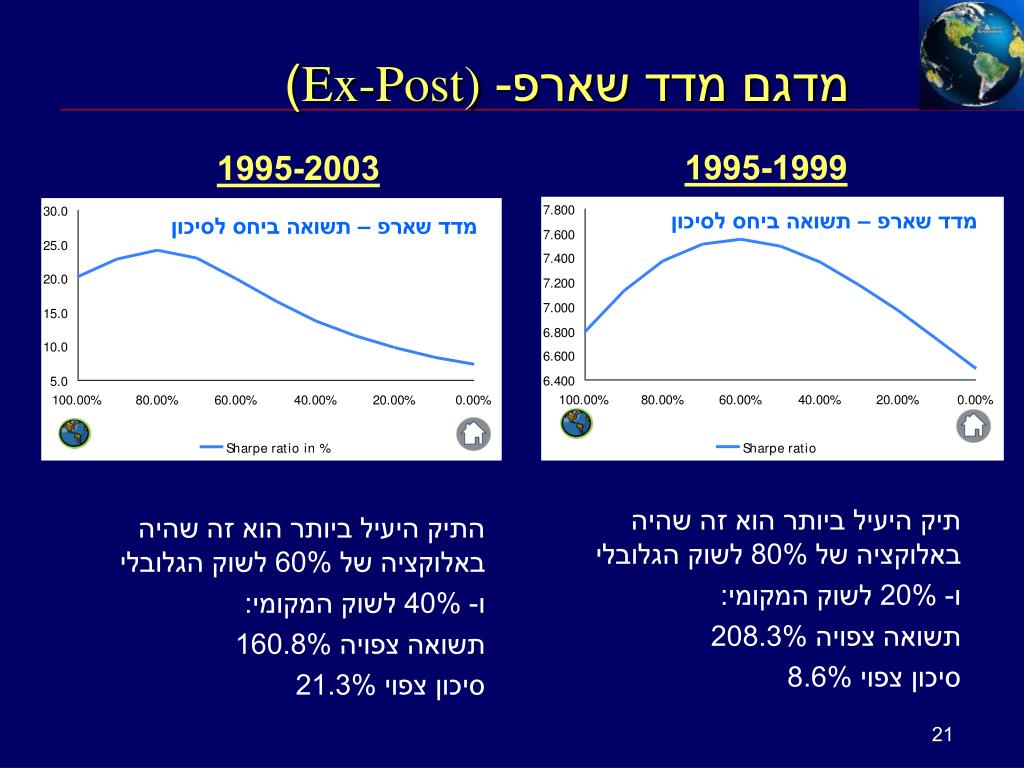 מדגם מדד שארפ- (Ex-Post)

1995-1999

מדד שארפ – תשואה ביחס לסיכון

7.800
7.600
7.400
7.200
7.000
6.800
6.600
6.400

100.00% 80.00% 60.00% 40.00% 20.00% 0.00%

Sharpe ratio

תיק היעיל ביותר הוא זה שהיה באלוקציה של 80% לשוק הגלובלי

ו- 20% לשוק המקומי:

תשואה צפויה 208.3%

סיכון צפוי 8.6%

1995-2003

מדד שארפ – תשואה ביחס לסיכון

30.0
25.0
20.0
15.0
10.0
5.0

100.00% 80.00% 60.00% 40.00% 20.00% 0.00%

Sharpe ratio in %

התיק היעיל ביותר הוא זה שהיה באלוקציה של 60% לשוק הגלובלי

ו- 40% לשוק המקומי:

תשואה צפויה 160.8%

סיכון צפוי 21.3%

21